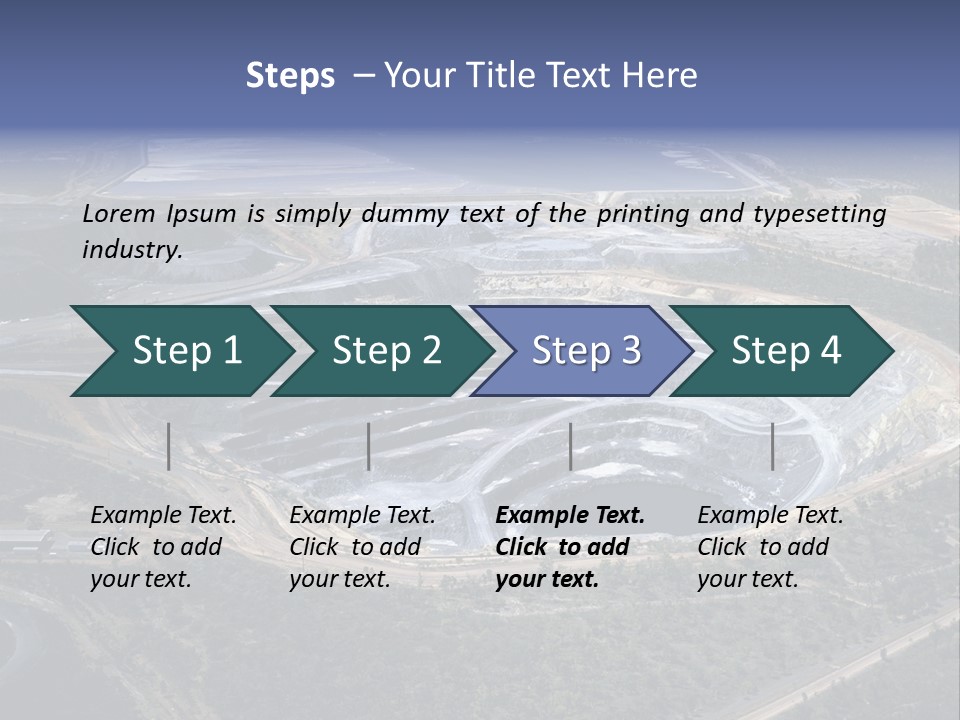 Steps – Your Title Text Here

Lorem Ipsum is simply dummy text of the printing and typesetting industry.

Step 1

Step 2

Step 3

Step 4

Example Text. Click to add your text.

Example Text. Click to add your text.

Example Text. Click to add your text.

Example Text. Click to add your text.